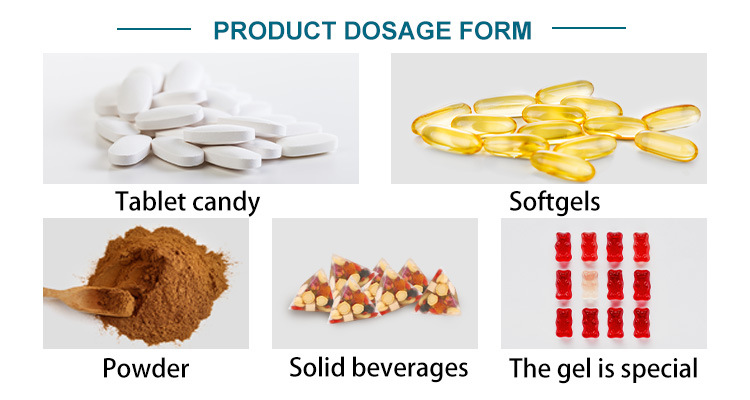 PRODUCT DOSAGE FORM

Tablet candy

Softgels

Powder

Solid beverages

The gel is special